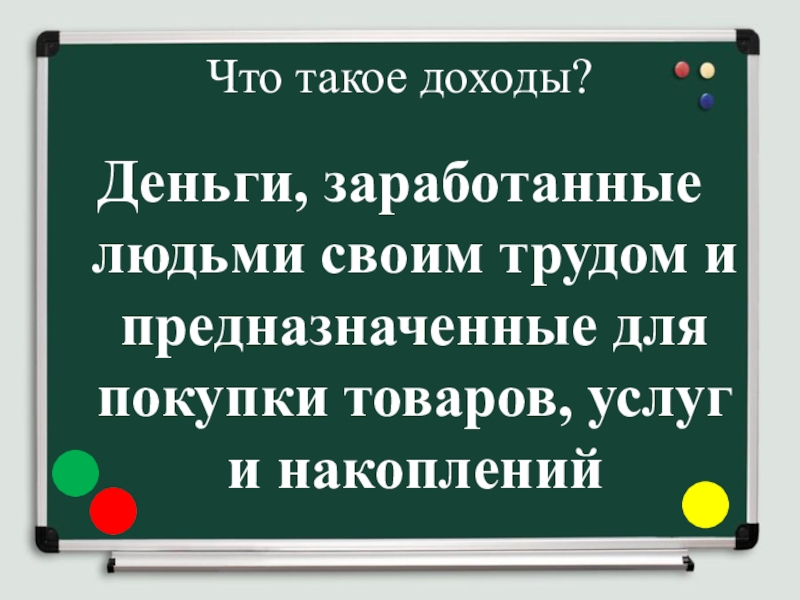 Что такое доходы?

Деньги, заработанные людьми своим трудом и предназначенные для покупки товаров, услуг и накоплений